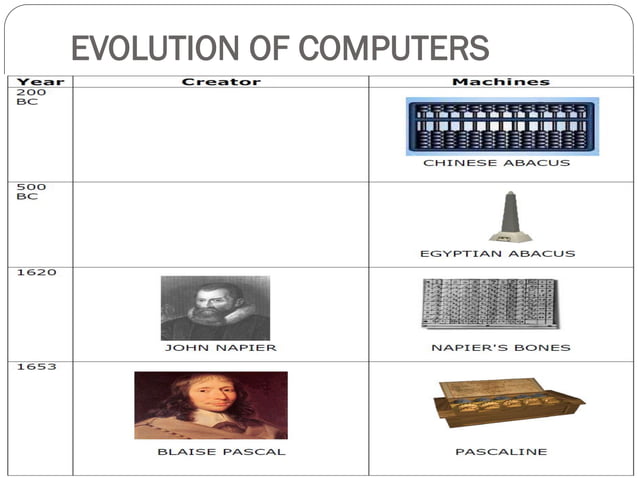 EVOLUTION OF COMPUTERS

| Year | Creator | Machines |
|---|---|---|
| 200 BC | | CHINESE ABACUS |
| 500 BC | | EGYPTIAN ABACUS |
| 1620 | JOHN NAPIER | NAPIER'S BONES |
| 1653 | BLAISE PASCAL | PASCALINE |